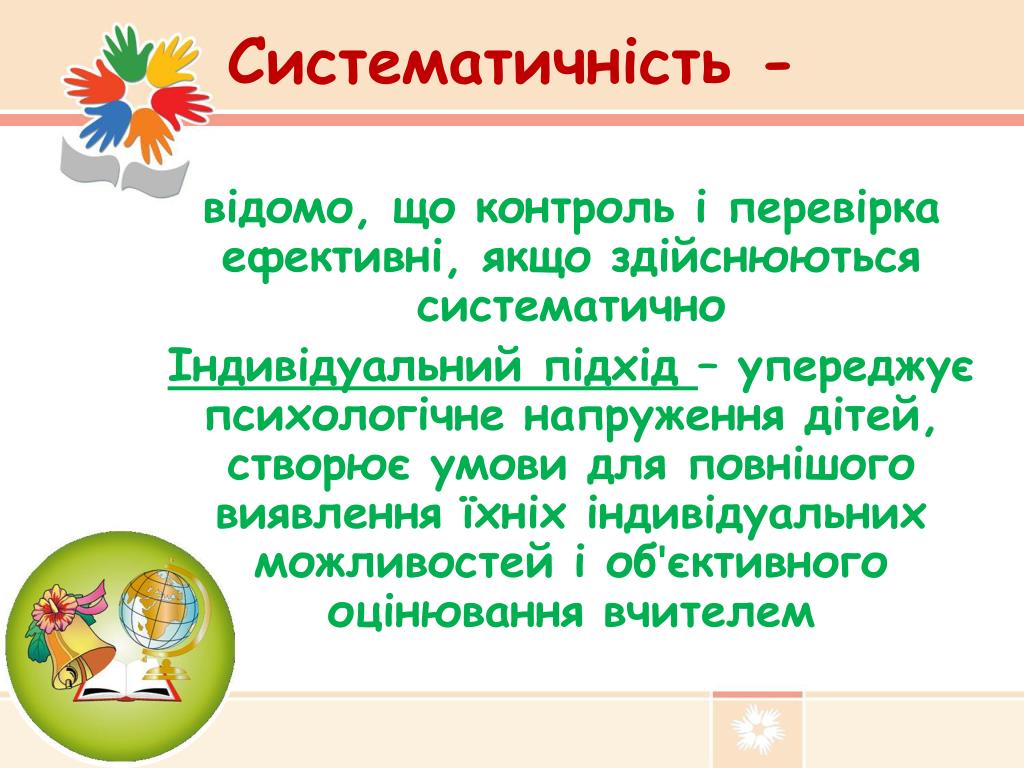 Систематичність -

відомо, що контроль і перевірка ефективні, якщо здійснюються систематично

Індивідуальний підхід – упереджує психологічне напруження дітей, створює умови для повнішого виявлення їхніх індивідуальних можливостей і об'єктивного оцінювання вчителем